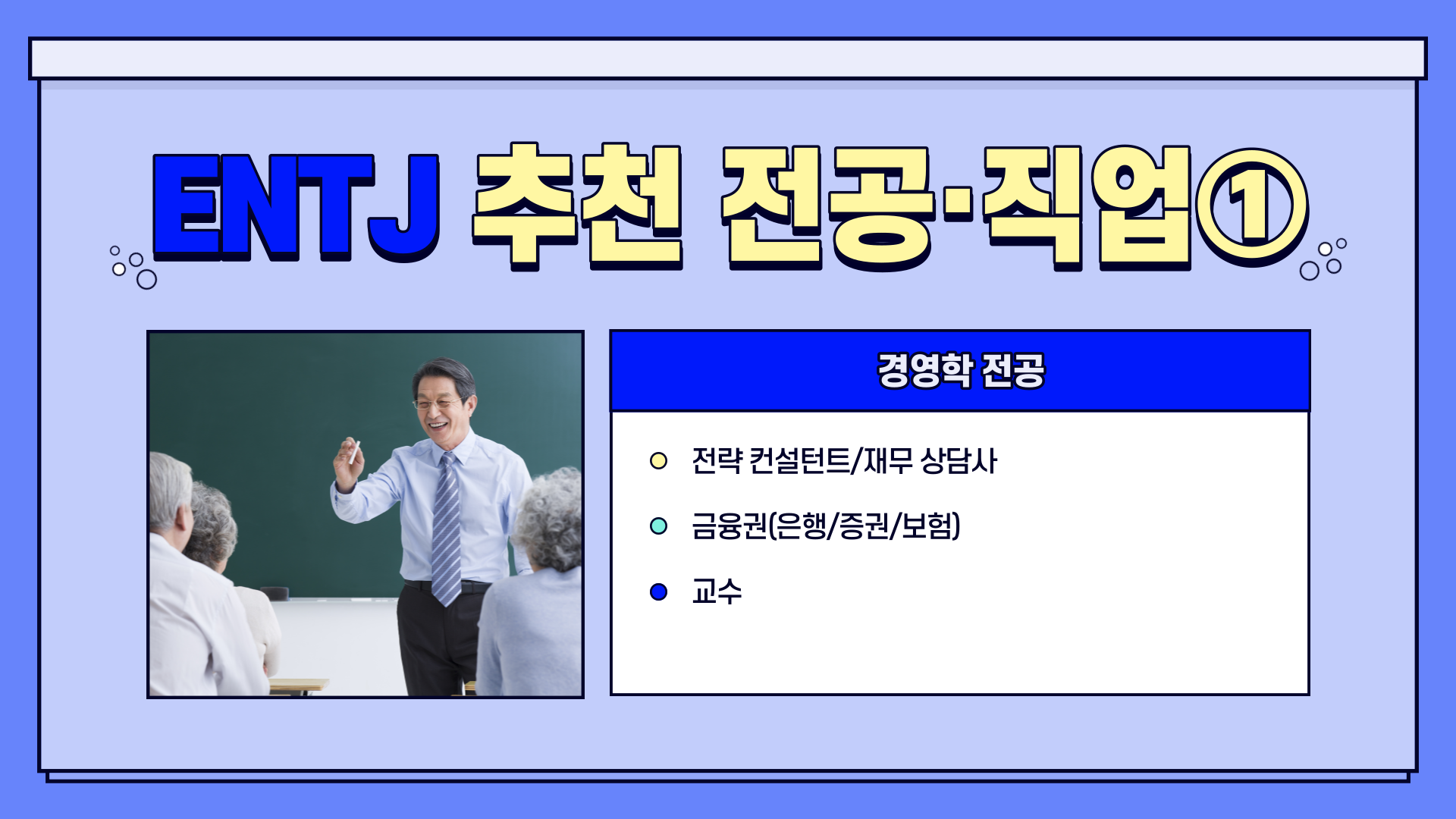 ENTJ 추천 전공·직업①

경영학 전공

전략 컨설턴트/재무 상담사

금융권(은행/증권/보험)

교수